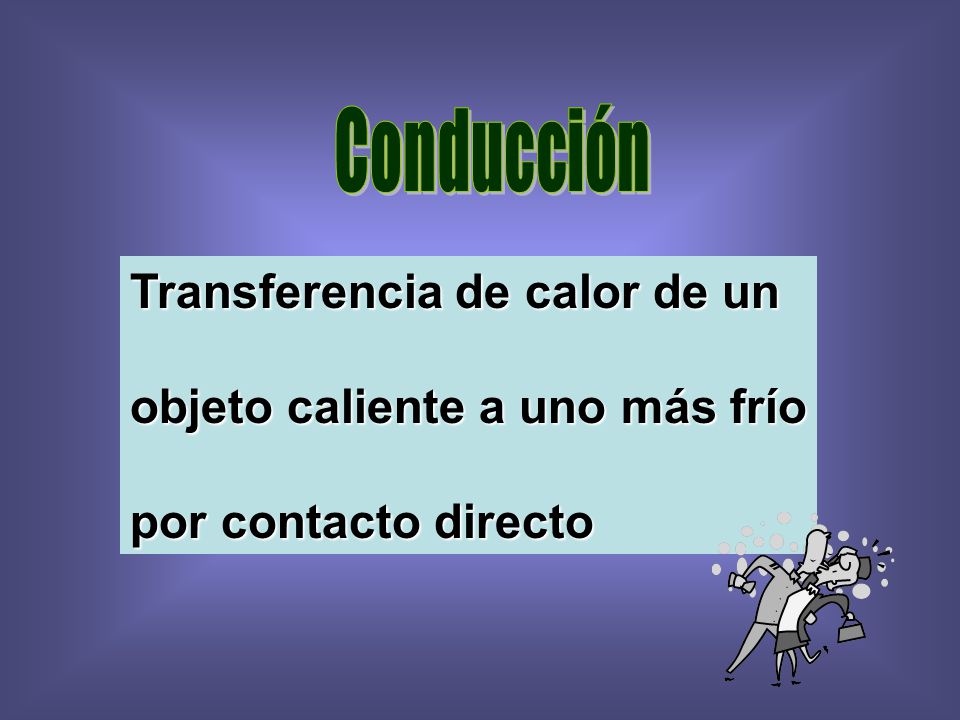 Conducción

Transferencia de calor de un objeto caliente a uno más frío por contacto directo